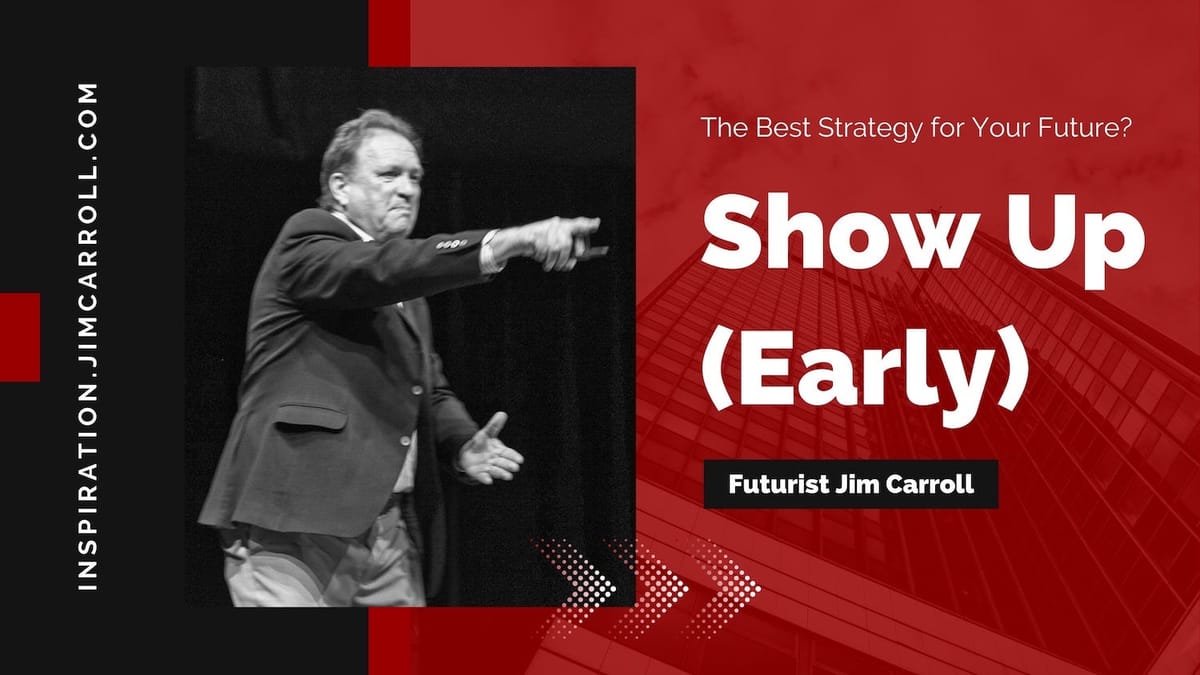 INSPIRATION.JIMCARROLL.COM

The Best Strategy for Your Future?

Show Up (Early)

Futurist Jim Carroll